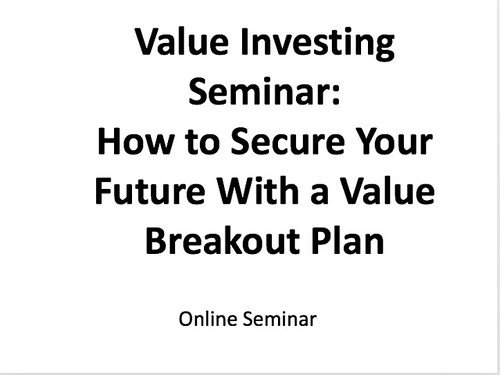 Value Investing Seminar:
How to Secure Your Future With a Value Breakout Plan

Online Seminar